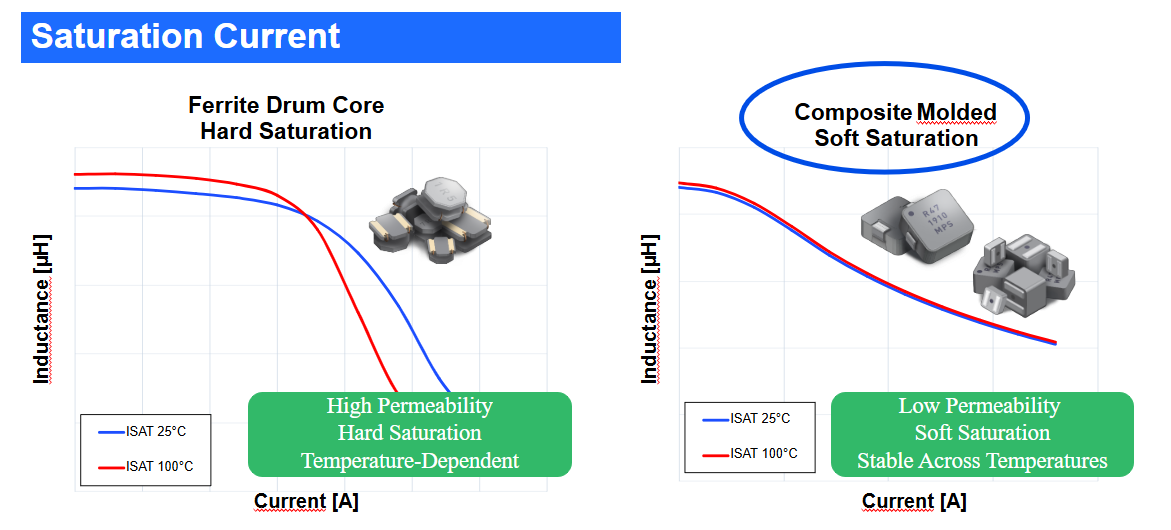 Saturation Current

Ferrite Drum Core
Hard Saturation

Inductance [µH]

ISAT 25°C
ISAT 100°C

High Permeability
Hard Saturation
Temperature-Dependent

Current [A]

Composite Molded
Soft Saturation

R47
1910
MPS

Inductance [µH]

ISAT 25°C
ISAT 100°C

Low Permeability
Soft Saturation
Stable Across Temperatures

Current [A]